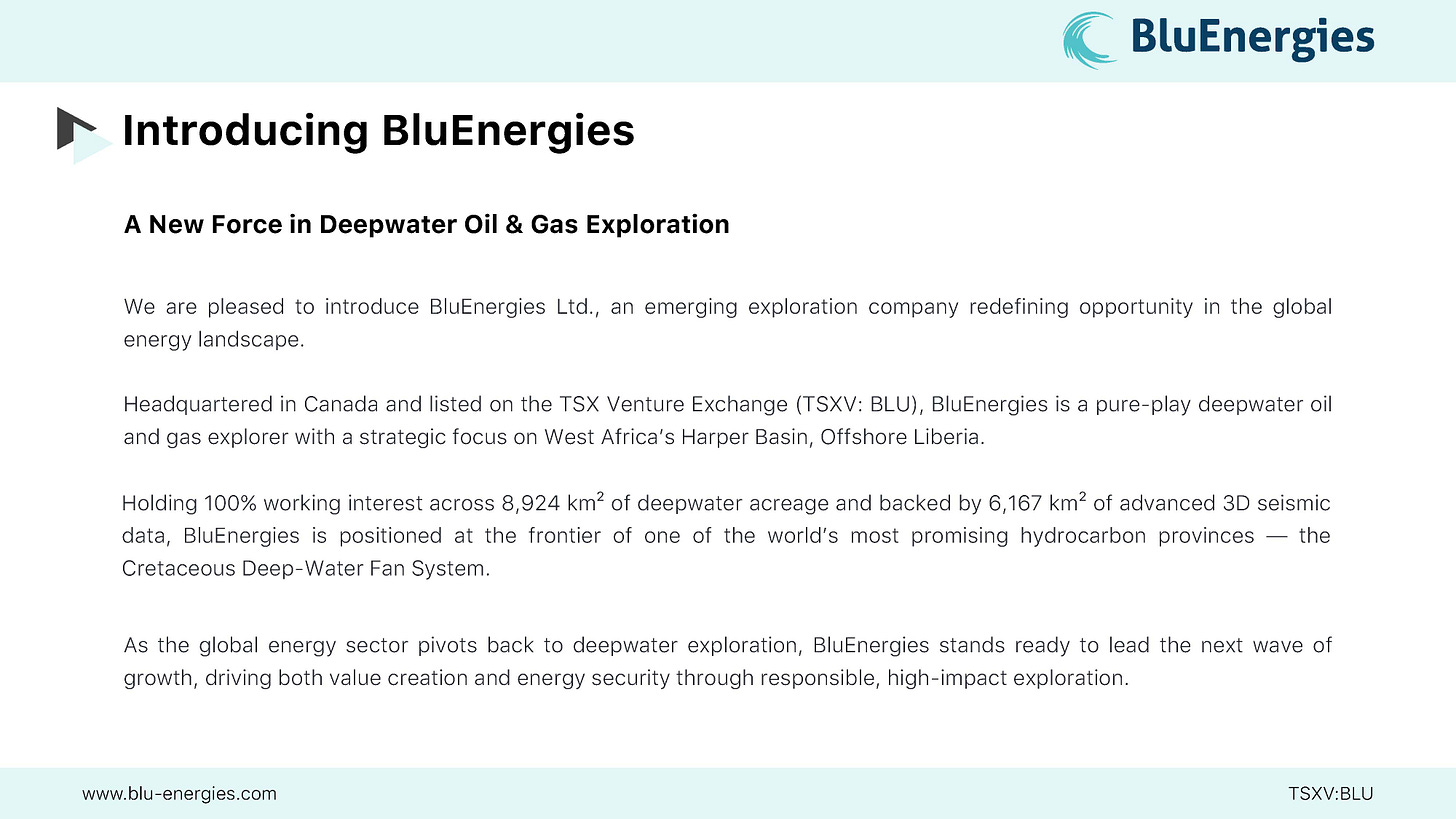 BluEnergies

Introducing BluEnergies

A New Force in Deepwater Oil & Gas Exploration

We are pleased to introduce BluEnergies Ltd., an emerging exploration company redefining opportunity in the global energy landscape.

Headquartered in Canada and listed on the TSX Venture Exchange (TSXV: BLU), BluEnergies is a pure-play deepwater oil and gas explorer with a strategic focus on West Africa's Harper Basin, Offshore Liberia.

Holding 100% working interest across 8,924 km² of deepwater acreage and backed by 6,167 km² of advanced 3D seismic data, BluEnergies is positioned at the frontier of one of the world's most promising hydrocarbon provinces — the Cretaceous Deep-Water Fan System.

As the global energy sector pivots back to deepwater exploration, BluEnergies stands ready to lead the next wave of growth, driving both value creation and energy security through responsible, high-impact exploration.

www.blu-energies.com

TSXV:BLU